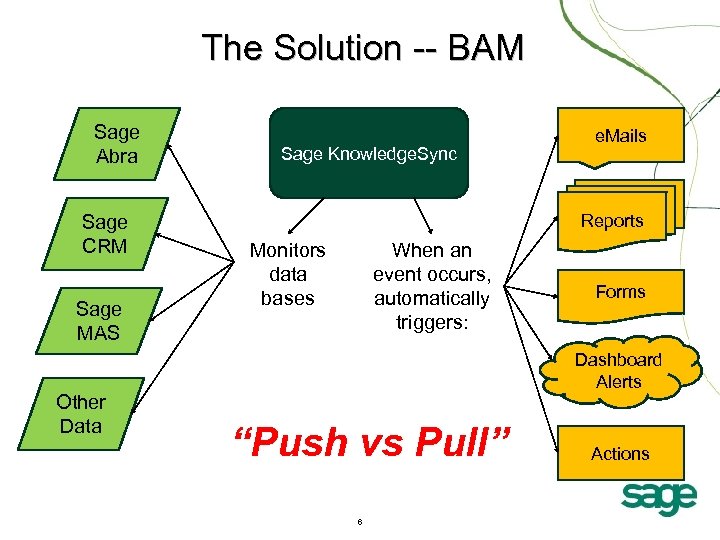 The Solution -- BAM

Sage Abra

Sage CRM

Sage MAS

Other Data

Sage KnowledgeSync

Monitors data bases

When an event occurs, automatically triggers:

eMails

Reports

Forms

Dashboard Alerts

Actions

“Push vs Pull”

sage

6